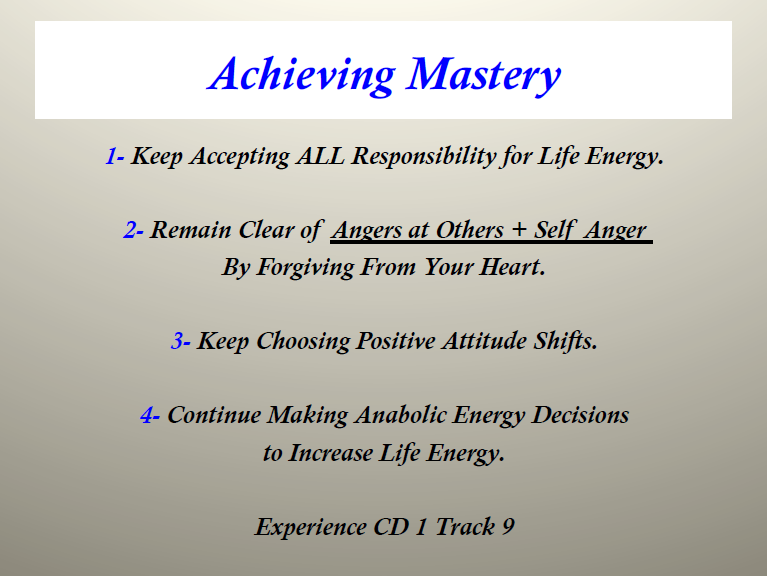 Achieving Mastery

1- Keep Accepting ALL Responsibility for Life Energy.

2- Remain Clear of Angers at Others + Self Anger By Forgiving From Your Heart.

3- Keep Choosing Positive Attitude Shifts.

4- Continue Making Anabolic Energy Decisions to Increase Life Energy.

Experience CD 1 Track 9